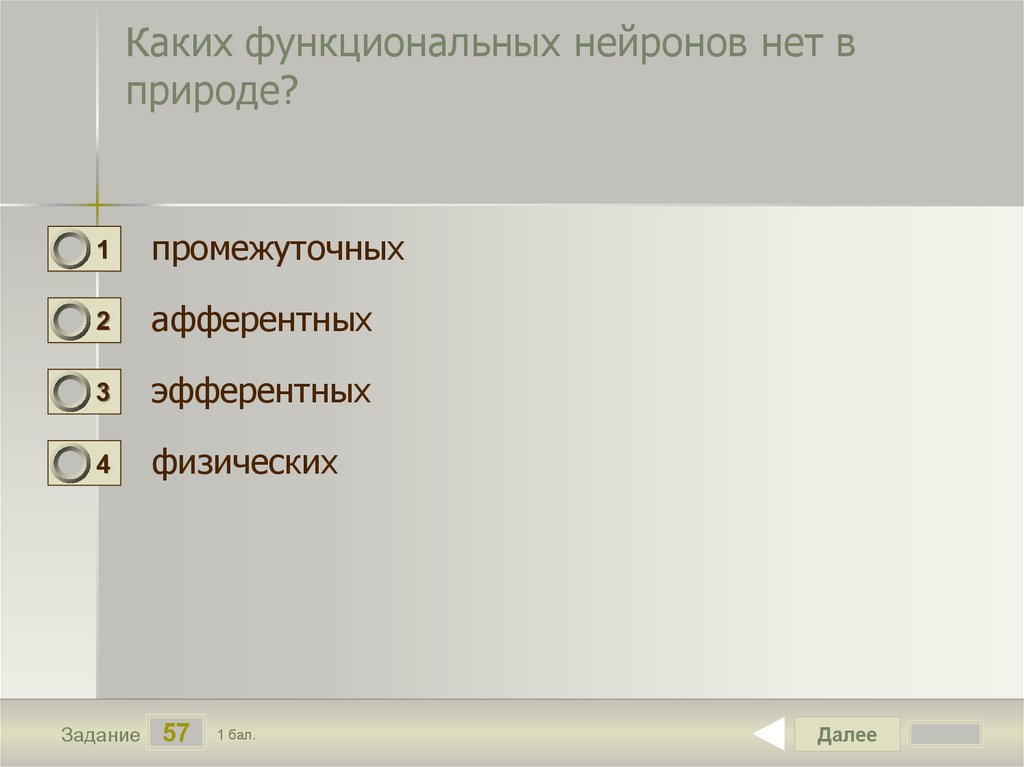 Каких функциональных нейронов нет в природе?

1 промежуточных

2 афферентных

3 эфферентных

4 физических

Задание 57 1 бал.

Далее